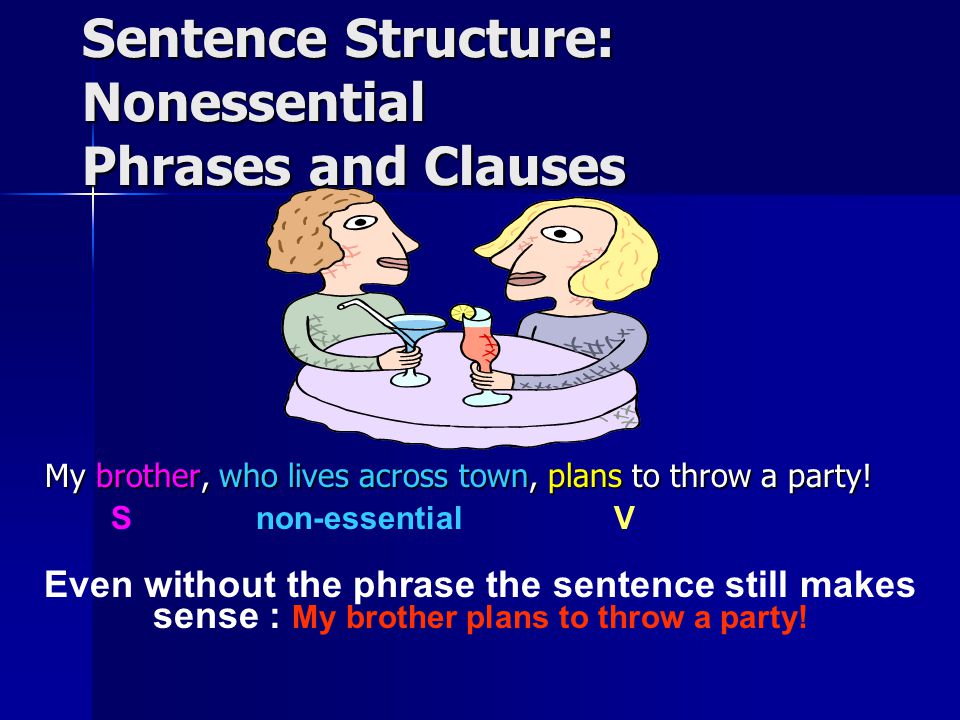 Sentence Structure: Nonessential Phrases and Clauses

My brother, who lives across town, plans to throw a party!
S non-essential V

Even without the phrase the sentence still makes sense : My brother plans to throw a party!